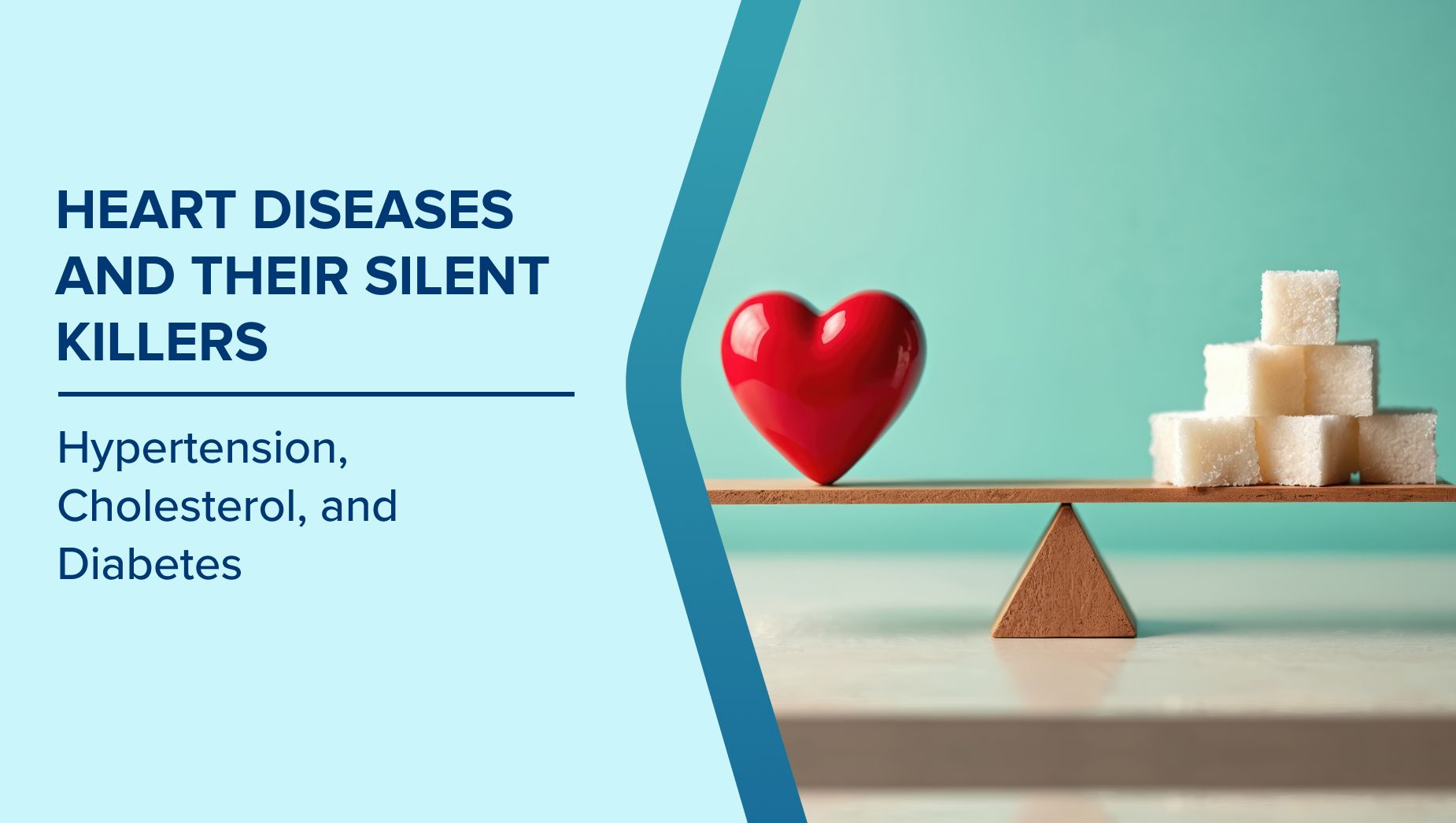 HEART DISEASES AND THEIR SILENT KILLERS

Hypertension, Cholesterol, and Diabetes